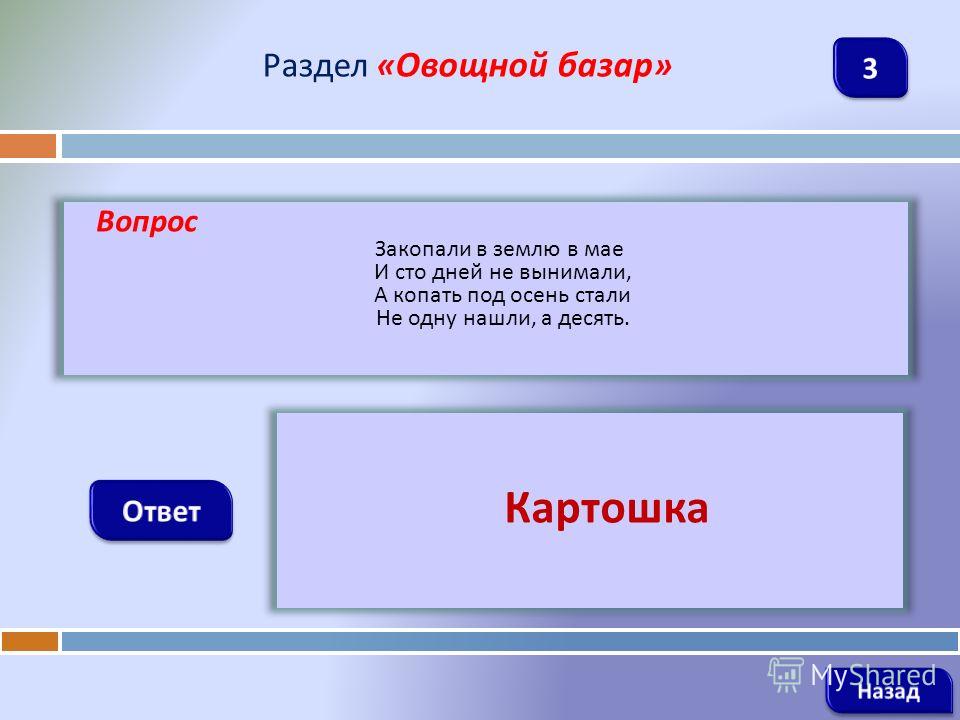 Раздел «Овощной базар»

3

Вопрос

Закопали в землю в мае
И сто дней не вынимали,
А копать под осень стали
Не одну нашли, а десять.

Ответ

Картошка

MyShared

Назад